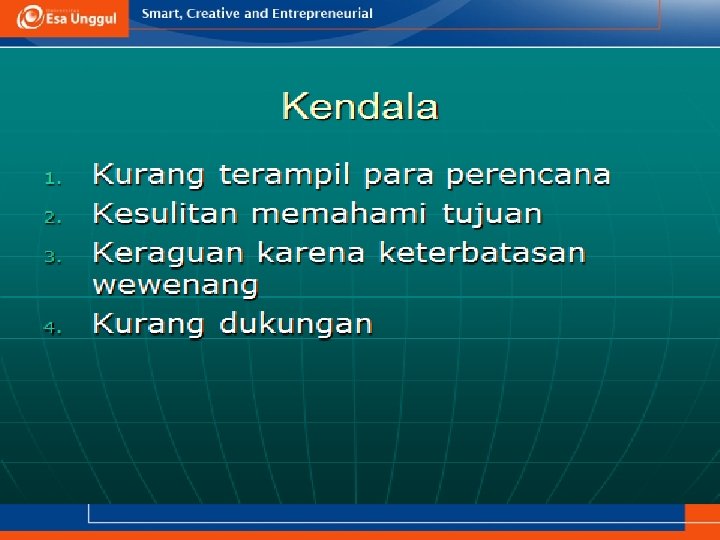 Esa Unggul

Smart, Creative and Entrepreneurial

Kendala

1. Kurang terampil para perencana
2. Kesulitan memahami tujuan
3. Keraguan karena keterbatasan wewenang
4. Kurang dukungan